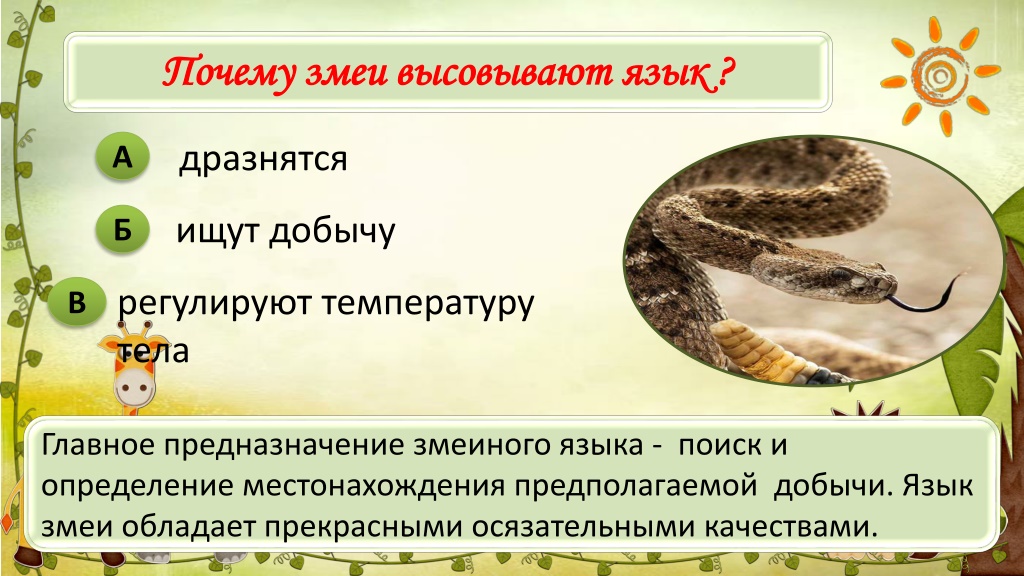 Почему змеи высовывают язык ?

А дразнятся

Б ищут добычу

В регулируют температуру тела

Главное предназначение змеиного языка - поиск и определение местонахождения предполагаемой добычи. Язык змеи обладает прекрасными осязательными качествами.